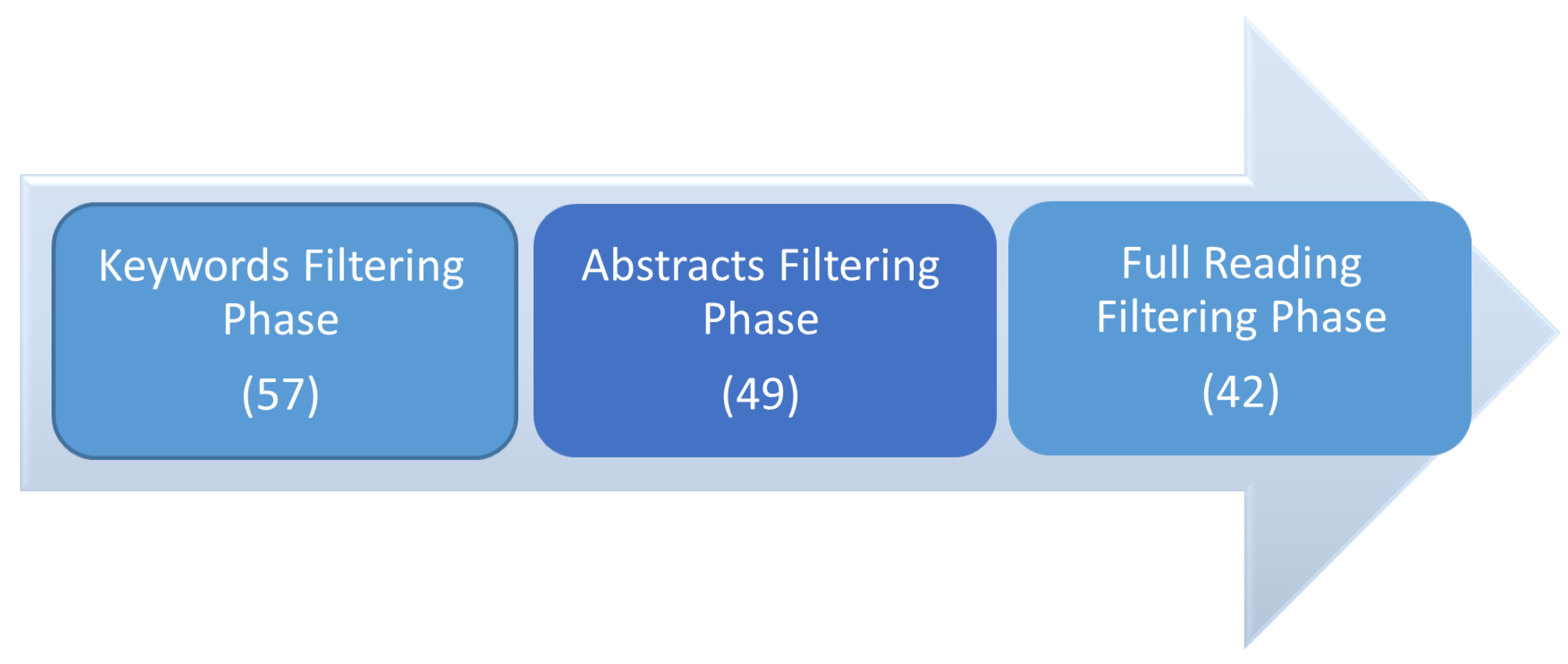 Keywords Filtering Phase

(57)

Abstracts Filtering Phase

(49)

Full Reading Filtering Phase

(42)